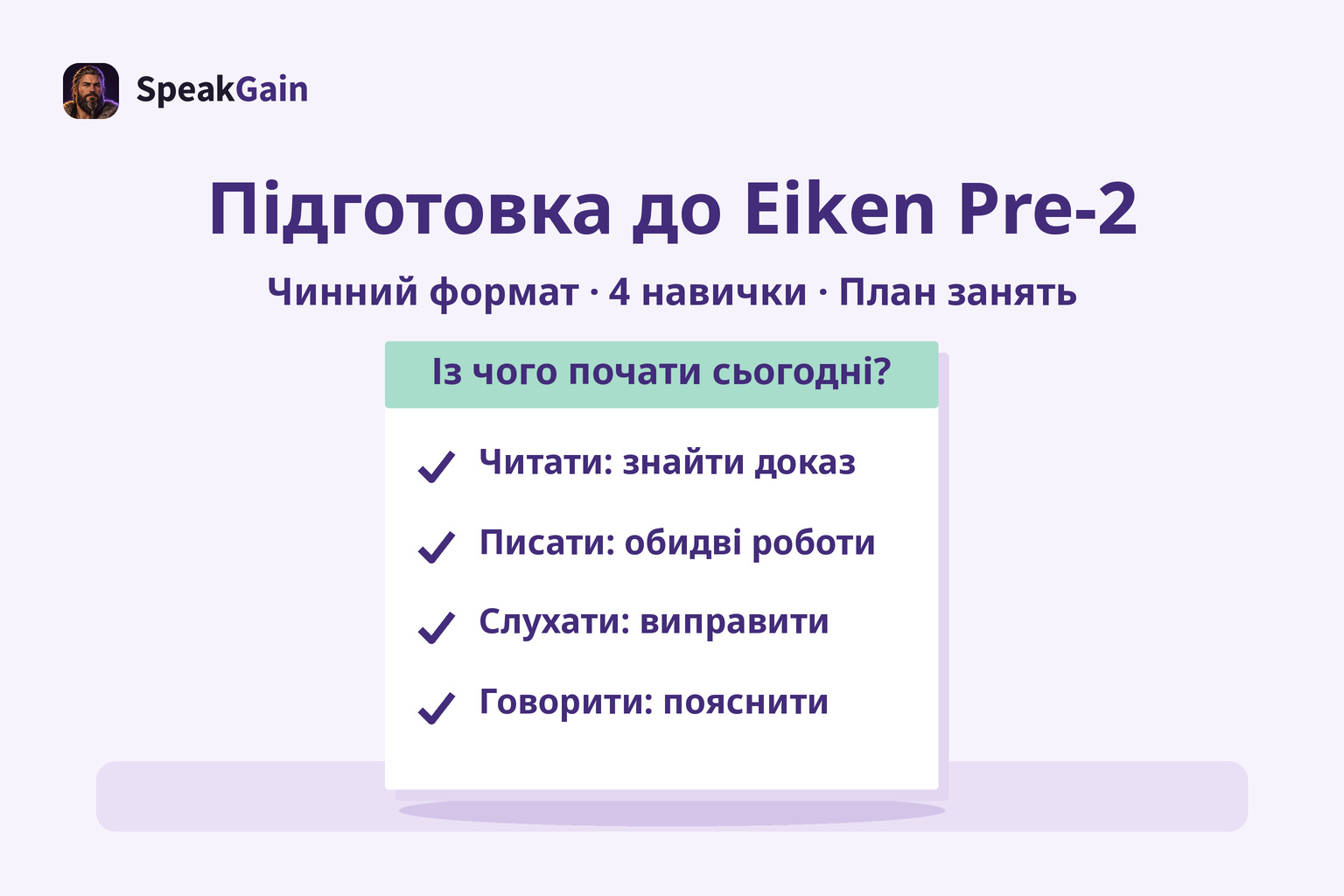 SpeakGain

Підготовка до Eiken Pre-2

Чинний формат · 4 навички · План занять

Із чого почати сьогодні?

✓ Читати: знайти доказ

✓ Писати: обидві роботи

✓ Слухати: виправити

✓ Говорити: пояснити